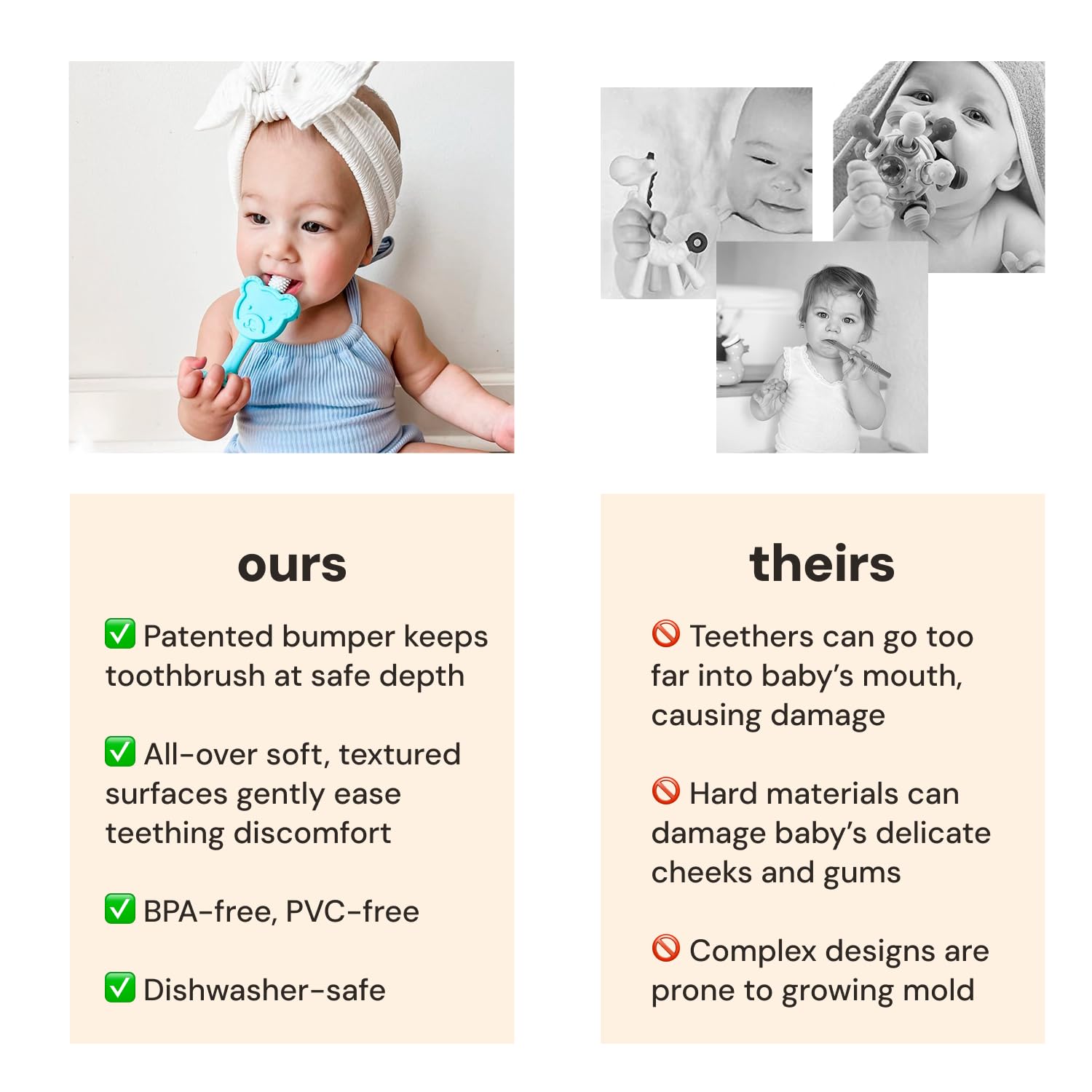 ours

✅ Patented bumper keeps toothbrush at safe depth

✅ All-over soft, textured surfaces gently ease teething discomfort

✅ BPA-free, PVC-free

✅ Dishwasher-safe

theirs

🚫 Teethers can go too far into baby's mouth, causing damage

🚫 Hard materials can damage baby's delicate cheeks and gums

🚫 Complex designs are prone to growing mold